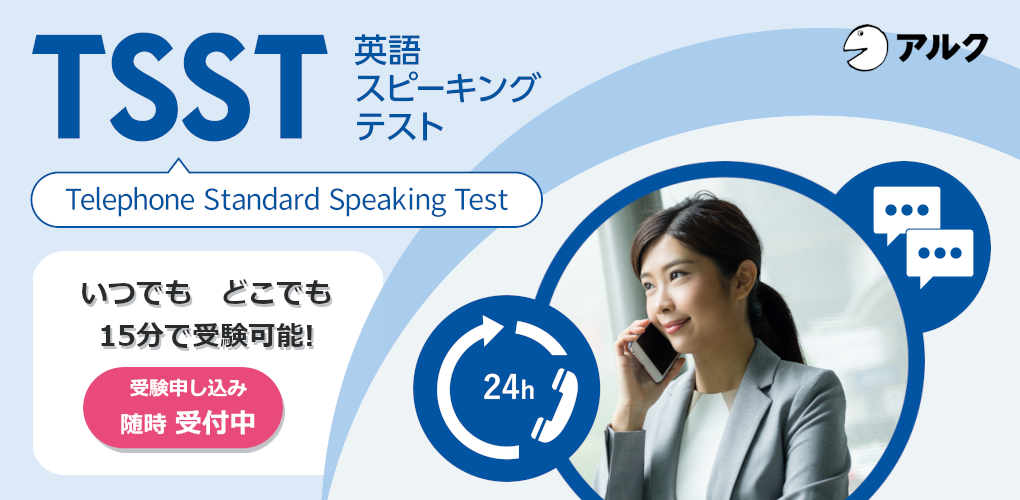 TSST 英語 スピーキング テスト

アルク

Telephone Standard Speaking Test

いつでも　どこでも
15分で受験可能!

受験申し込み
随時 受付中

24h